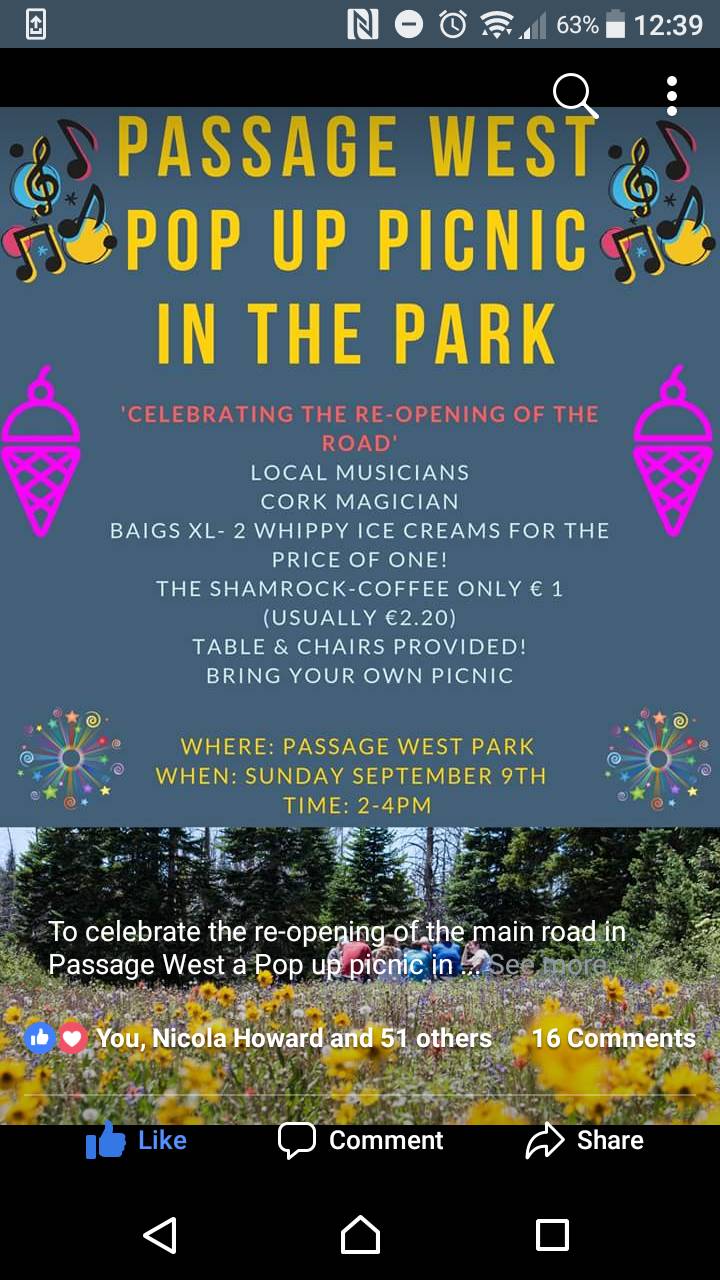 63% 12:39

PASSAGE WEST POP UP PICNIC IN THE PARK

'CELEBRATING THE RE-OPENING OF THE ROAD'
LOCAL MUSICIANS
CORK MAGICIAN
BAIGS XL- 2 WHIPPY ICE CREAMS FOR THE PRICE OF ONE!
THE SHAMROCK-COFFEE ONLY € 1 (USUALLY €2.20)
TABLE & CHAIRS PROVIDED!
BRING YOUR OWN PICNIC

WHERE: PASSAGE WEST PARK
WHEN: SUNDAY SEPTEMBER 9TH
TIME: 2-4PM

To celebrate the re-opening of the main road in Passage West a Pop up picnic in ... See more

You, Nicola Howard and 51 others 16 Comments

Like Comment Share